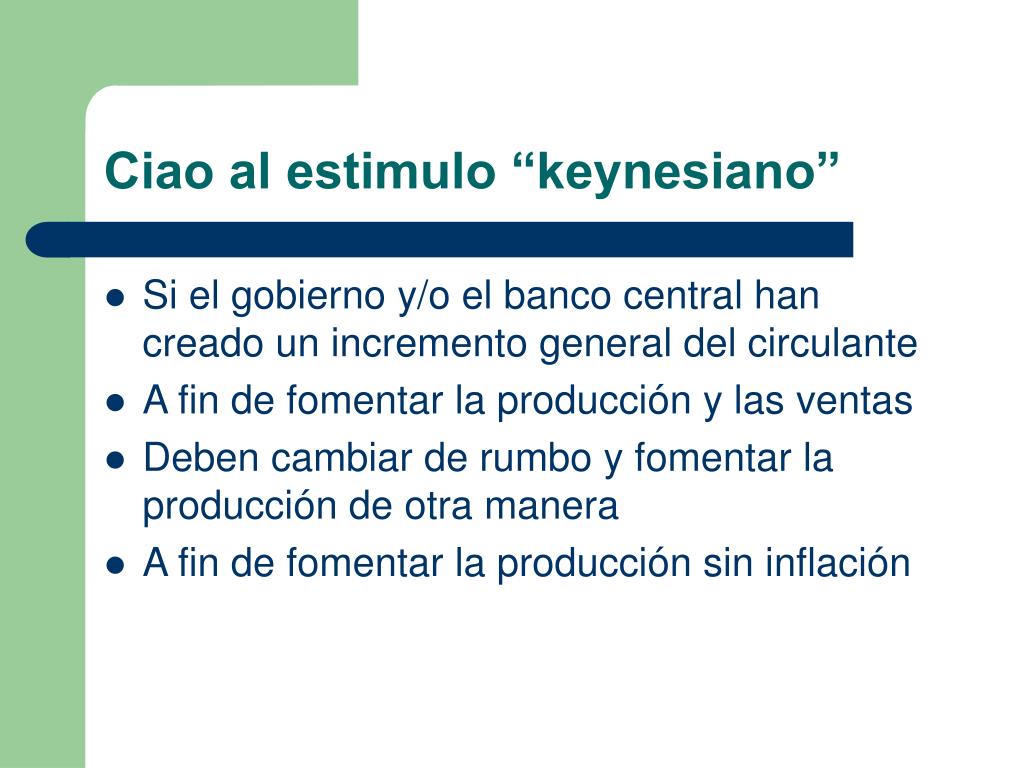 Ciao al estimulo “keynesiano”

- Si el gobierno y/o el banco central han creado un incremento general del circulante
- A fin de fomentar la producción y las ventas
- Deben cambiar de rumbo y fomentar la producción de otra manera
- A fin de fomentar la producción sin inflación